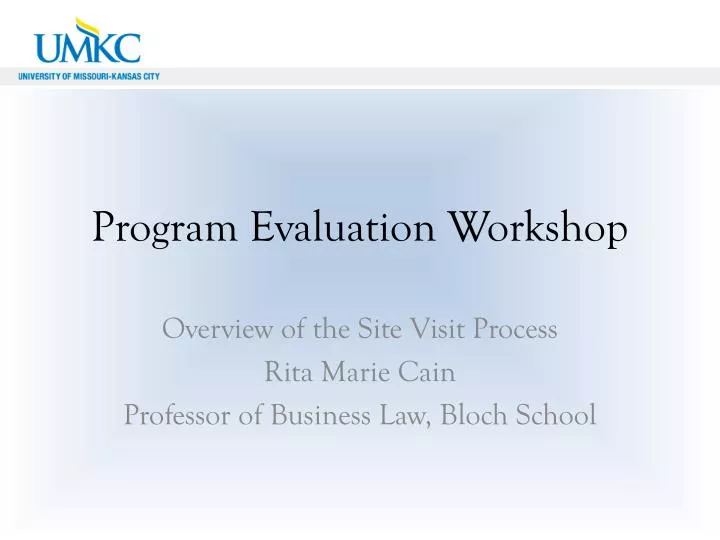 UMKC
UNIVERSITY OF MISSOURI-KANSAS CITY

Program Evaluation Workshop

Overview of the Site Visit Process
Rita Marie Cain
Professor of Business Law, Bloch School